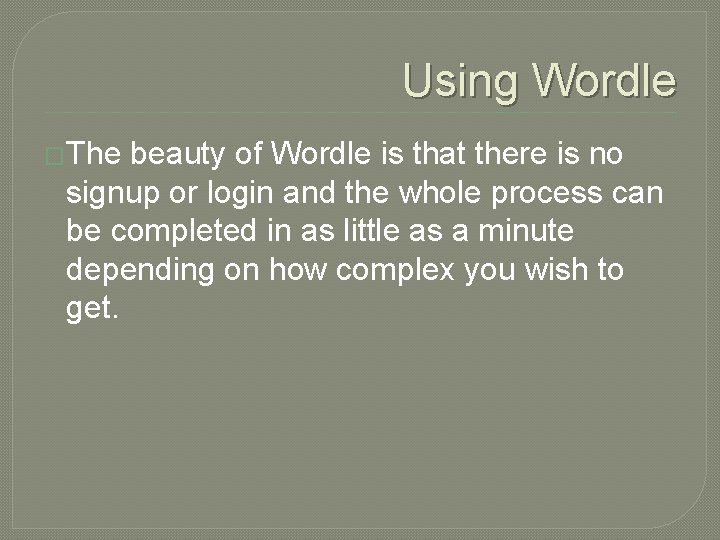 Using Wordle

The beauty of Wordle is that there is no signup or login and the whole process can be completed in as little as a minute depending on how complex you wish to get.